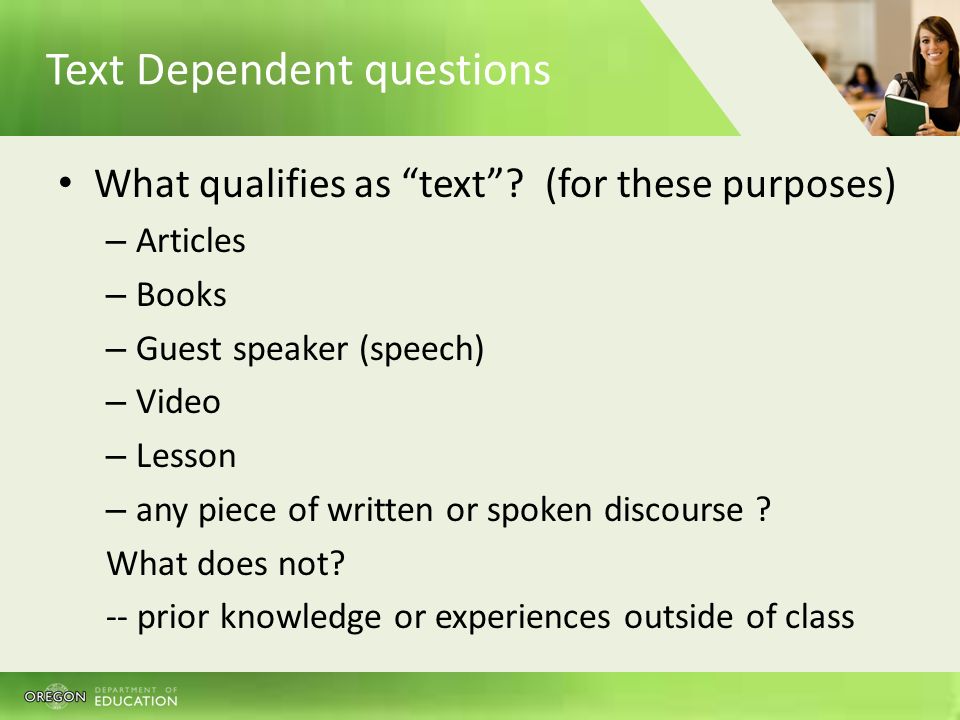 Text Dependent questions

• What qualifies as “text”? (for these purposes)
– Articles
– Books
– Guest speaker (speech)
– Video
– Lesson
– any piece of written or spoken discourse ?
What does not?
-- prior knowledge or experiences outside of class

OREGON DEPARTMENT OF EDUCATION